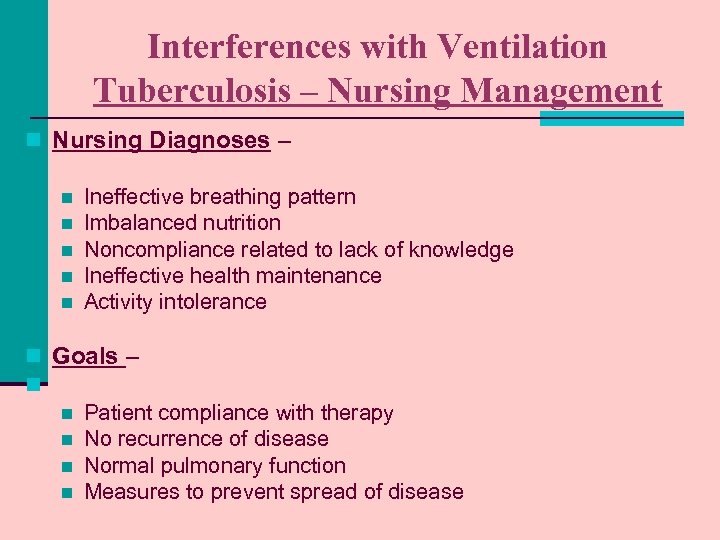 Interferences with Ventilation
Tuberculosis – Nursing Management

Nursing Diagnoses –

Ineffective breathing pattern
Imbalanced nutrition
Noncompliance related to lack of knowledge
Ineffective health maintenance
Activity intolerance

Goals –

Patient compliance with therapy
No recurrence of disease
Normal pulmonary function
Measures to prevent spread of disease